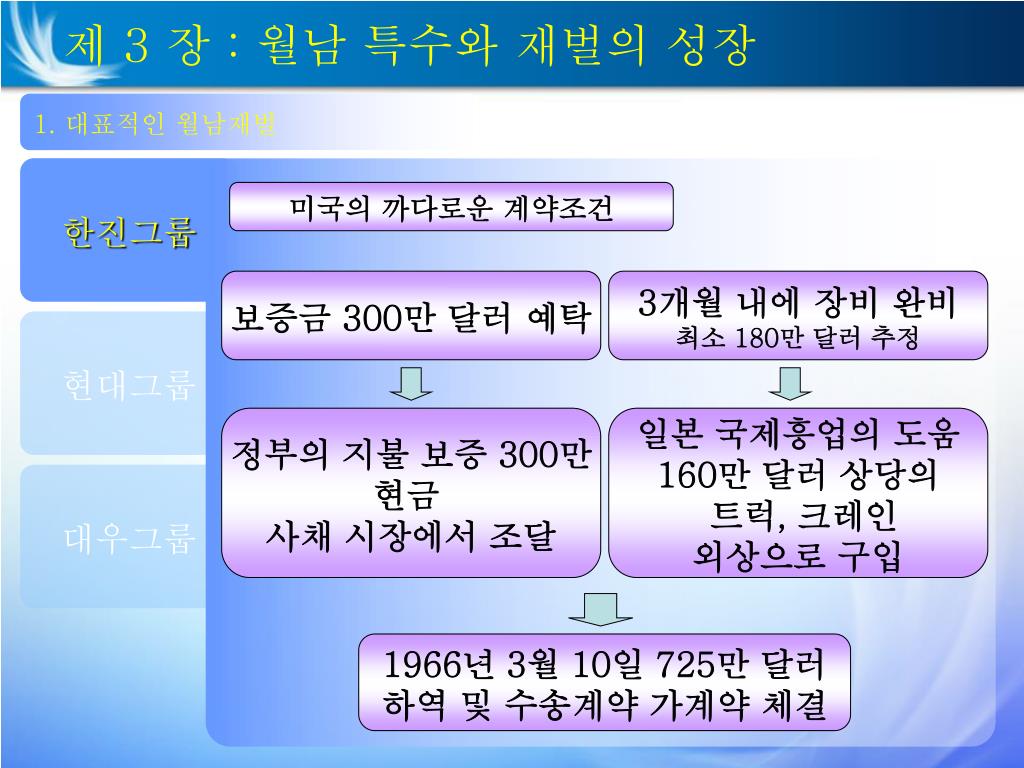 제 3 장 : 월남 특수와 재벌의 성장

1. 대표적인 월남재벌

한진그룹

현대그룹

대우그룹

미국의 까다로운 계약조건

보증금 300만 달러 예탁

3개월 내에 장비 완비
최소 180만 달러 추정

정부의 지불 보증 300만 현금
사채 시장에서 조달

일본 국제흥업의 도움
160만 달러 상당의 트럭, 크레인
외상으로 구입

1966년 3월 10일 725만 달러
하역 및 수송계약 가계약 체결